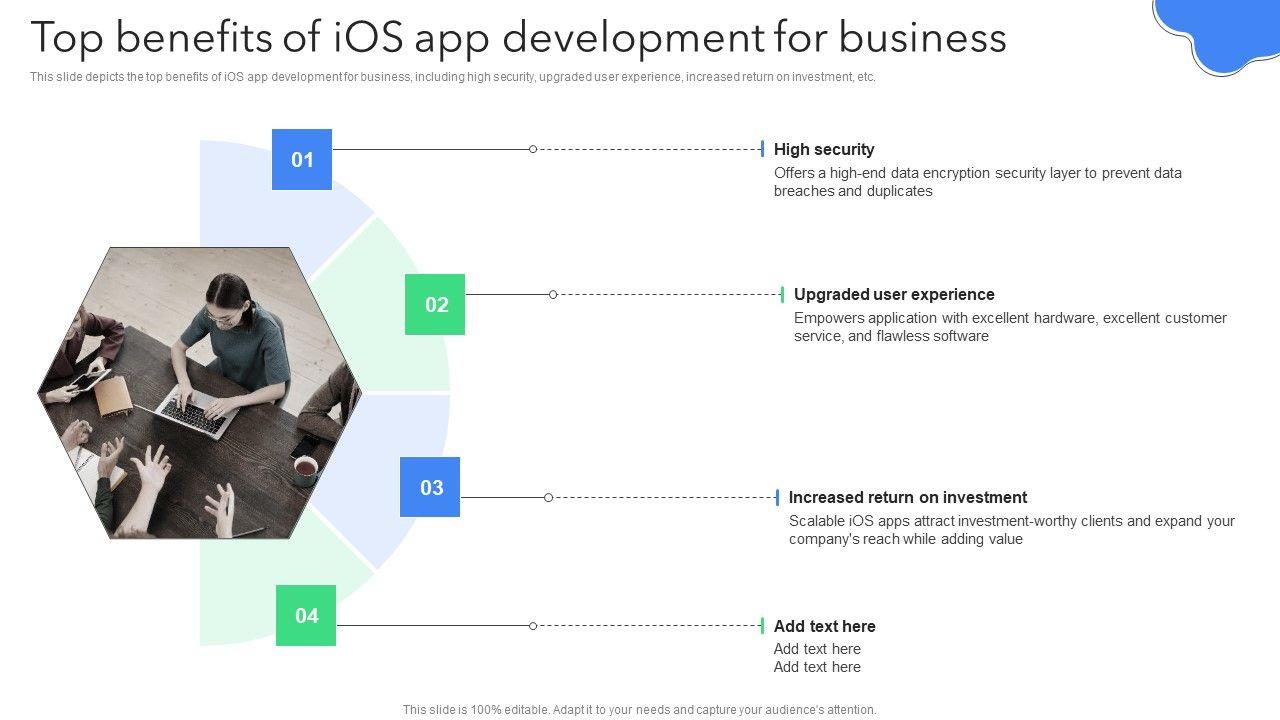 Top benefits of iOS app development for business

This slide depicts the top benefits of iOS app development for business, including high security, upgraded user experience, increased return on investment, etc.

01

High security

Offers a high-end data encryption security layer to prevent data breaches and duplicates

02

Upgraded user experience

Empowers application with excellent hardware, excellent customer service, and flawless software

03

Increased return on investment

Scalable iOS apps attract investment-worthy clients and expand your company's reach while adding value

04

Add text here

Add text here
Add text here

This slide is 100% editable. Adapt it to your needs and capture your audience's attention.